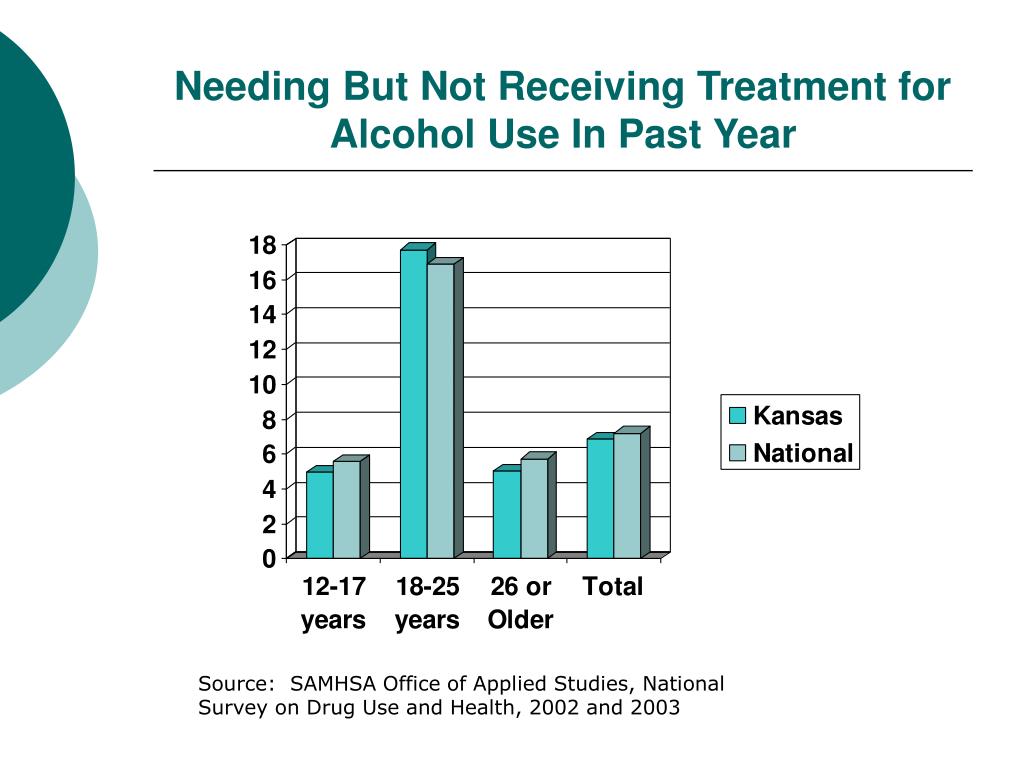 Needing But Not Receiving Treatment for Alcohol Use In Past Year

18
16
14
12
10
8
6
4
2
0

12-17 years
18-25 years
26 or Older
Total

Kansas
National

Source: SAMHSA Office of Applied Studies, National Survey on Drug Use and Health, 2002 and 2003